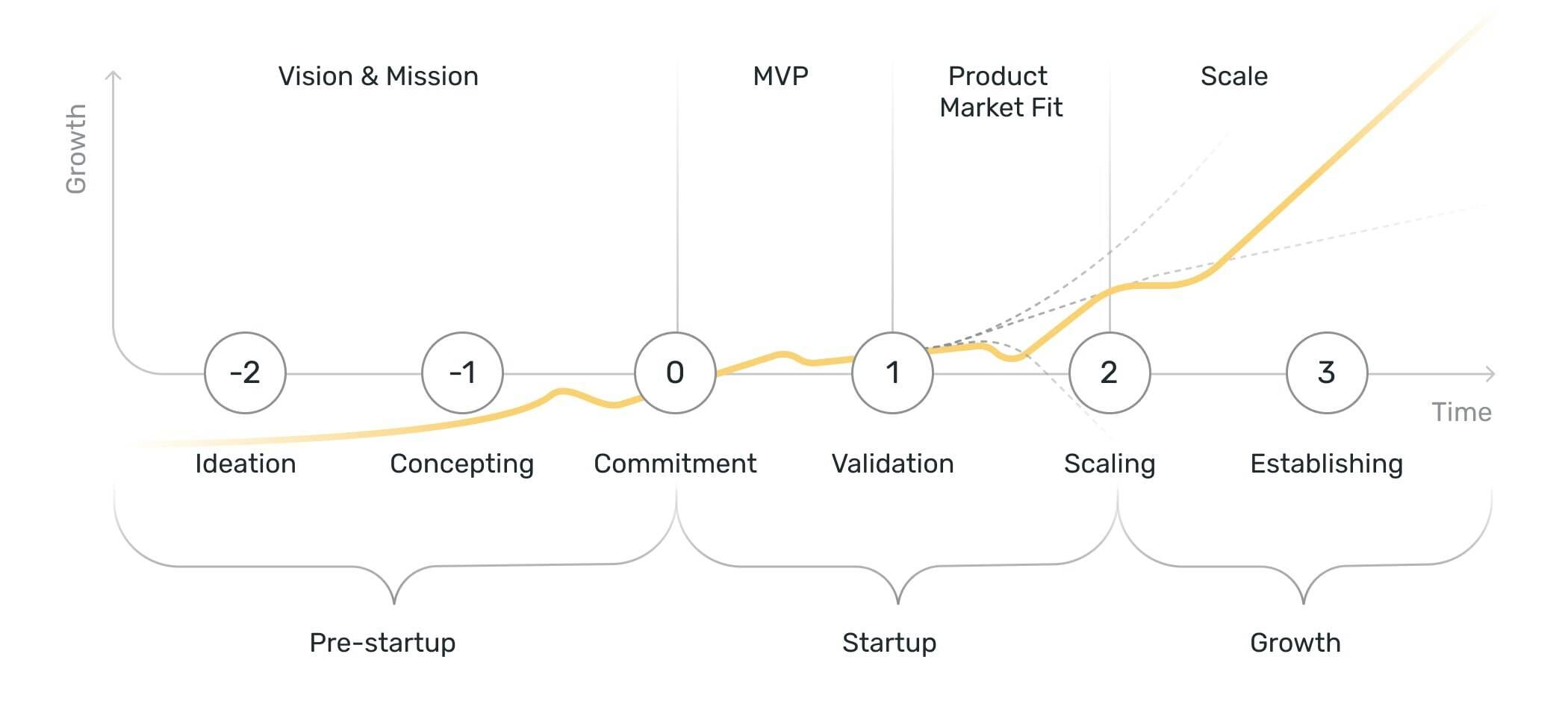 Growth

Vision & Mission

MVP

Product Market Fit

Scale

-2

-1

0

1

2

3

Time

Ideation

Concepting

Commitment

Validation

Scaling

Establishing

Pre-startup

Startup

Growth